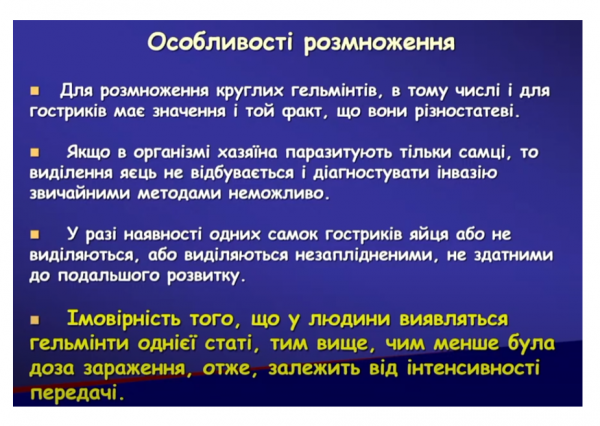 Особливості розмноження

Для розмноження круглих гельмінтів, в тому числі і для гостриків має значення і той факт, що вони різностатеві.

Якщо в організмі хазяїна паразитують тільки самці, то виділення яєць не відбувається і діагностувати інвазію звичайними методами неможливо.

У разі наявності одних самок гостриків яйця або не виділяються, або виділяються незаплідненими, не здатними до подальшого розвитку.

Імовірність того, що у людини виявляться гельмінти однієї статі, тим вище, чим менше була доза зараження, отже, залежить від інтенсивності передачі.